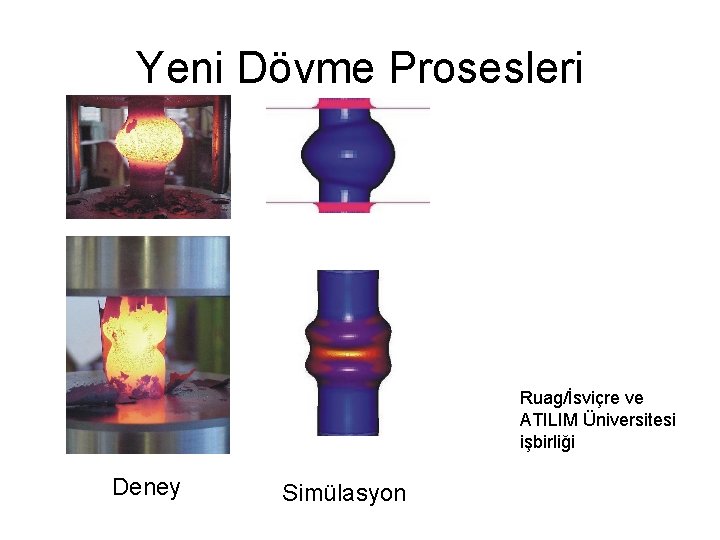 Yeni Dövme Prosesleri

Ruag/İsviçre ve ATILIM Üniversitesi işbirliği

Deney

Simülasyon